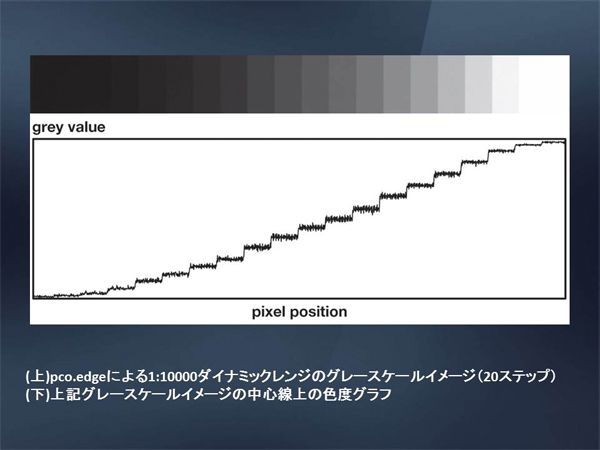 grey value

pixel position

(上)pco.edgeによる1:10000ダイナミックレンジのグレースケールイメージ（20ステップ）
(下)上記グレースケールイメージの中心線上の色度グラフ